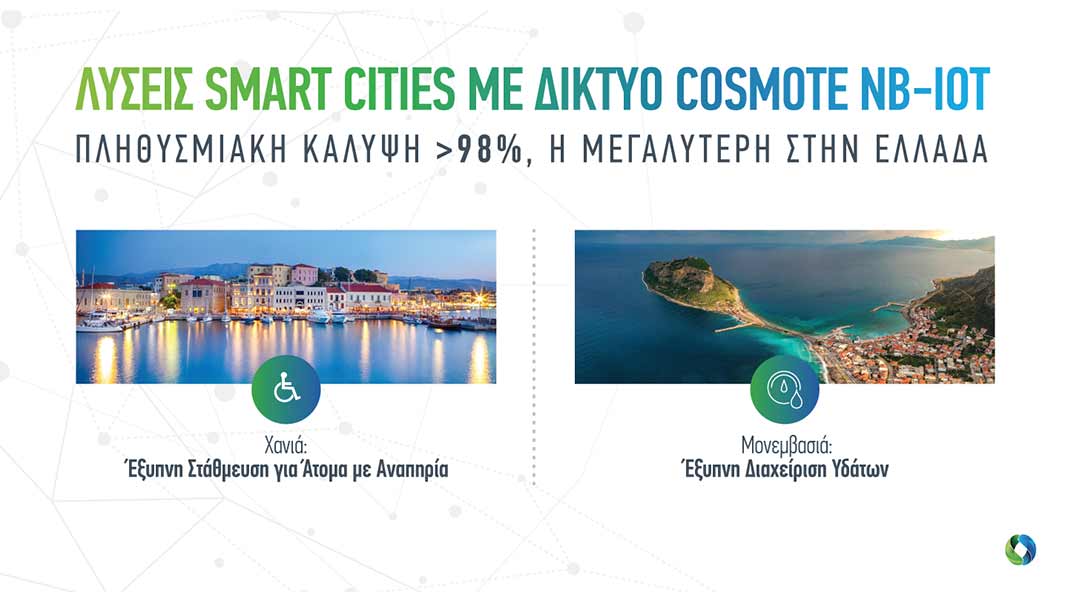 ΛΥΣΕΙΣ SMART CITIES ΜΕ ΔΙΚΤΥΟ COSMOTE NB-IOT

ΠΛΗΘΥΣΜΙΑΚΗ ΚΑΛΥΨΗ >98%, Η ΜΕΓΑΛΥΤΕΡΗ ΣΤΗΝ ΕΛΛΑΔΑ

Χανιά:
Έξυπνη Στάθμευση για Άτομα με Αναπηρία

Μονεμβασιά:
Έξυπνη Διαχείριση Υδάτων